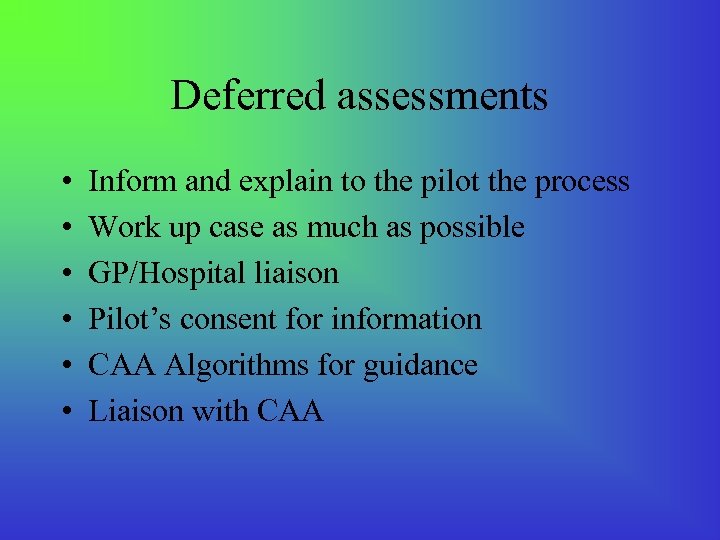 Deferred assessments

• Inform and explain to the pilot the process
• Work up case as much as possible
• GP/Hospital liaison
• Pilot’s consent for information
• CAA Algorithms for guidance
• Liaison with CAA